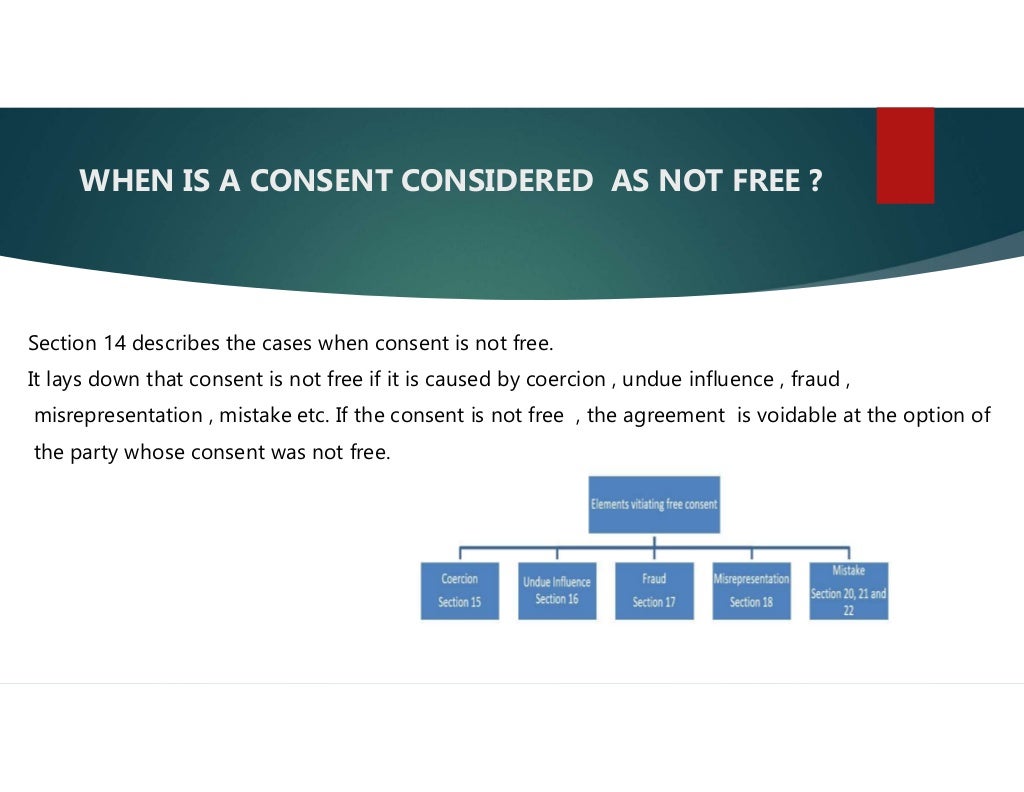 WHEN IS A CONSENT CONSIDERED AS NOT FREE ?

Section 14 describes the cases when consent is not free.
It lays down that consent is not free if it is caused by coercion , undue influence , fraud , misrepresentation , mistake etc. If the consent is not free , the agreement is voidable at the option of the party whose consent was not free.

Elements vitiating free consent

Coercion
Section 15

Undue Influence
Section 16

Fraud
Section 17

Misrepresentation
Section 18

Mistake
Section 20, 21 and 22